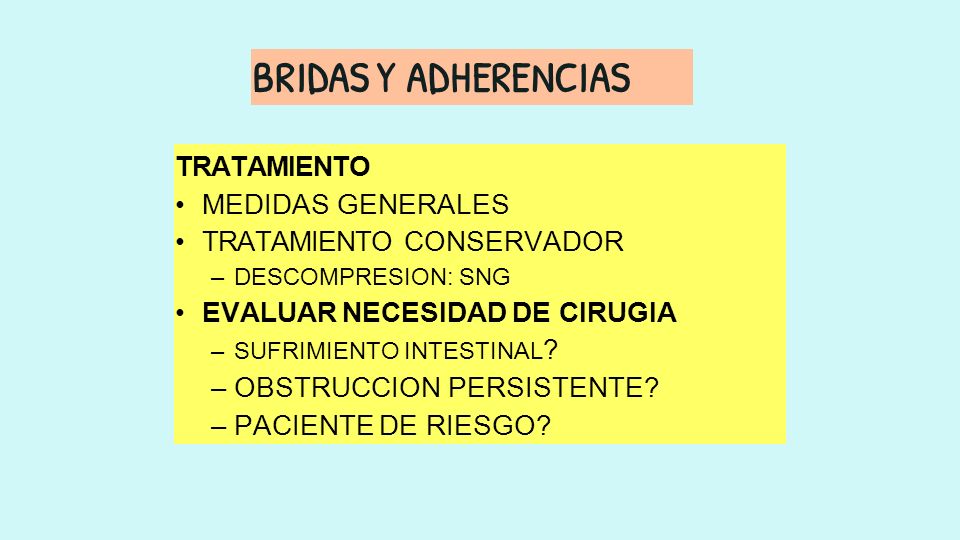 BRIDAS Y ADHERENCIAS

TRATAMIENTO
• MEDIDAS GENERALES
• TRATAMIENTO CONSERVADOR
– DESCOMPRESION: SNG
• EVALUAR NECESIDAD DE CIRUGIA
– SUFRIMIENTO INTESTINAL?
– OBSTRUCCION PERSISTENTE?
– PACIENTE DE RIESGO?